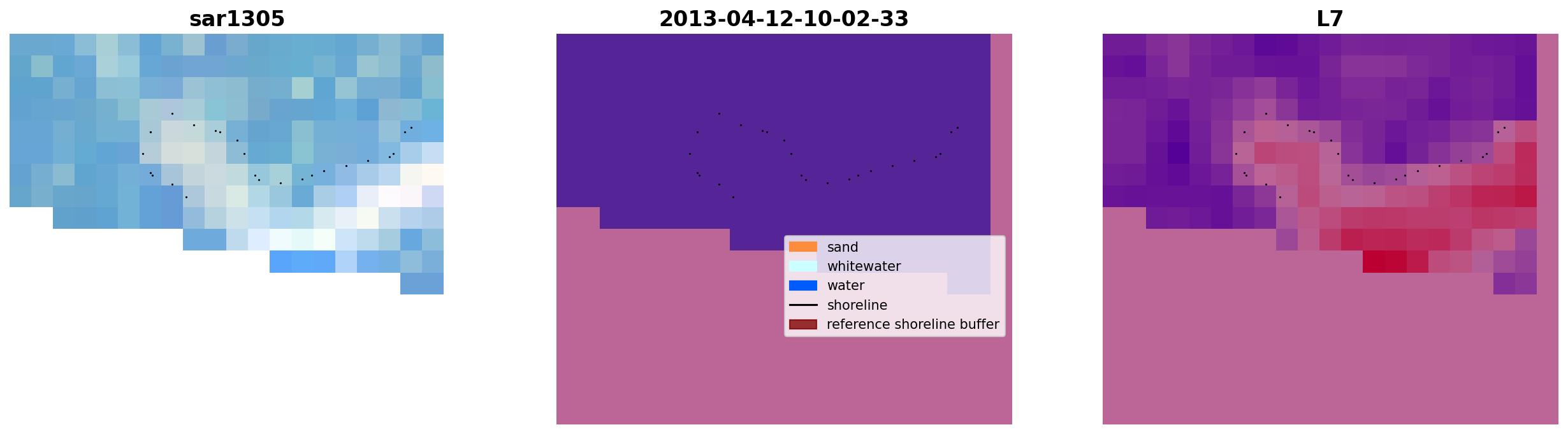 sar1305

2013-04-12-10-02-33

sand
whitewater
water
shoreline
reference shoreline buffer

L7